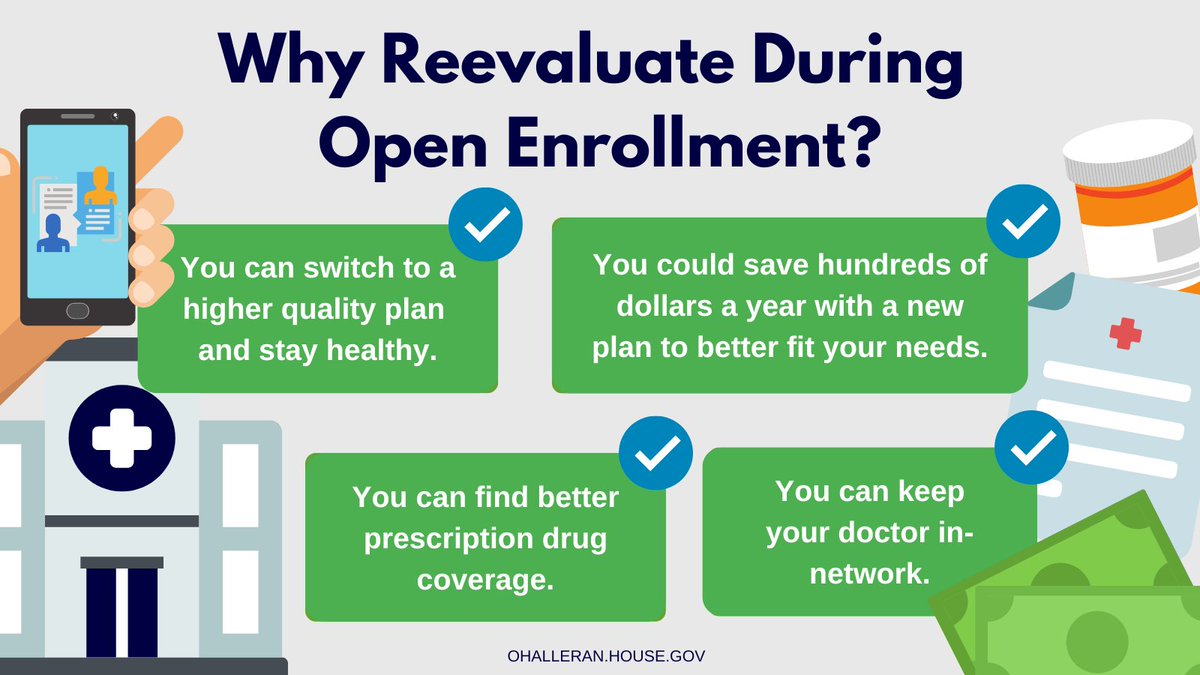 Why Reevaluate During Open Enrollment?

You can switch to a higher quality plan and stay healthy.

You could save hundreds of dollars a year with a new plan to better fit your needs.

You can find better prescription drug coverage.

You can keep your doctor in-network.

OHALLERAN.HOUSE.GOV